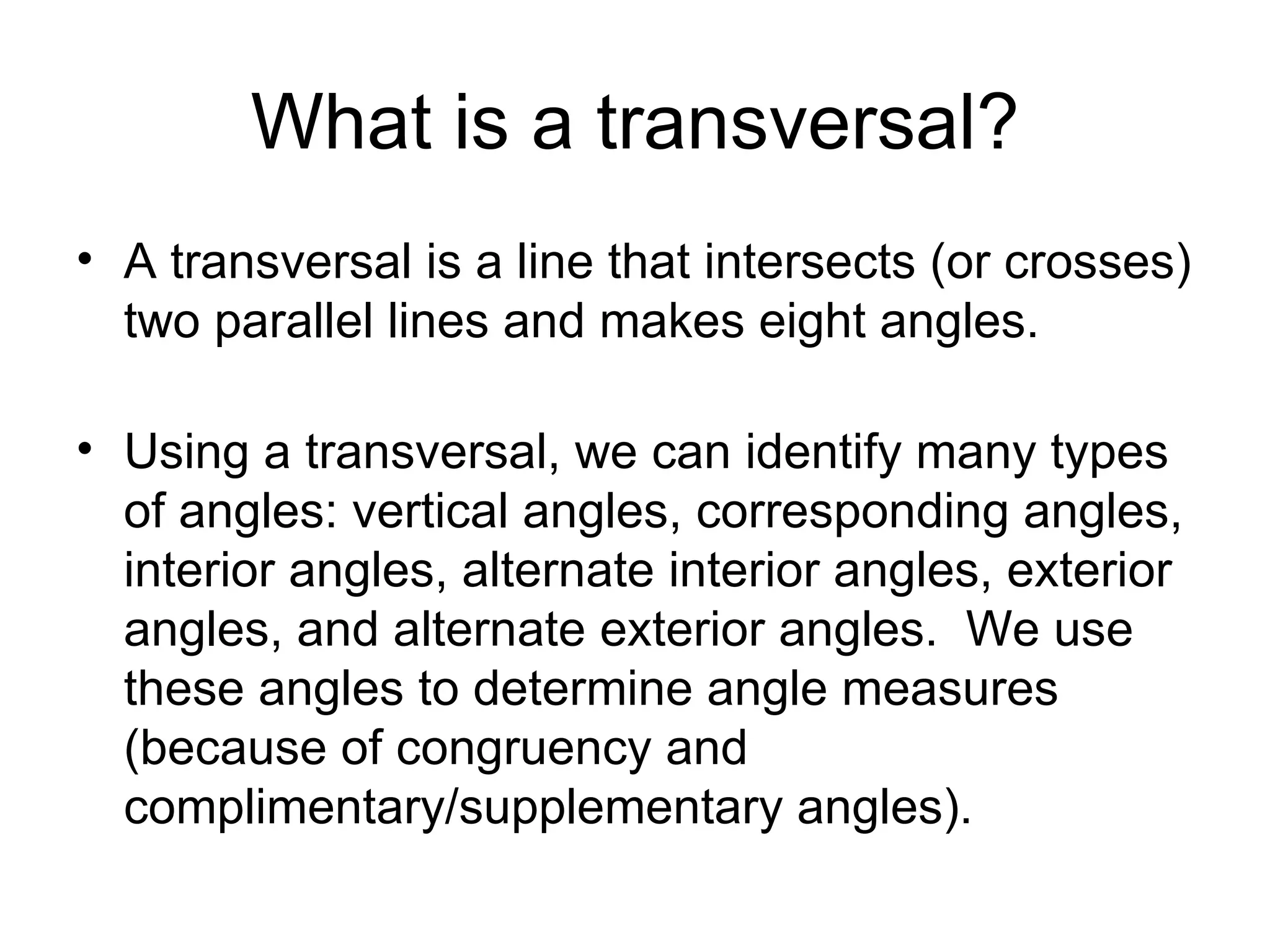 What is a transversal?

• A transversal is a line that intersects (or crosses) two parallel lines and makes eight angles.

• Using a transversal, we can identify many types of angles: vertical angles, corresponding angles, interior angles, alternate interior angles, exterior angles, and alternate exterior angles. We use these angles to determine angle measures (because of congruency and complimentary/supplementary angles).